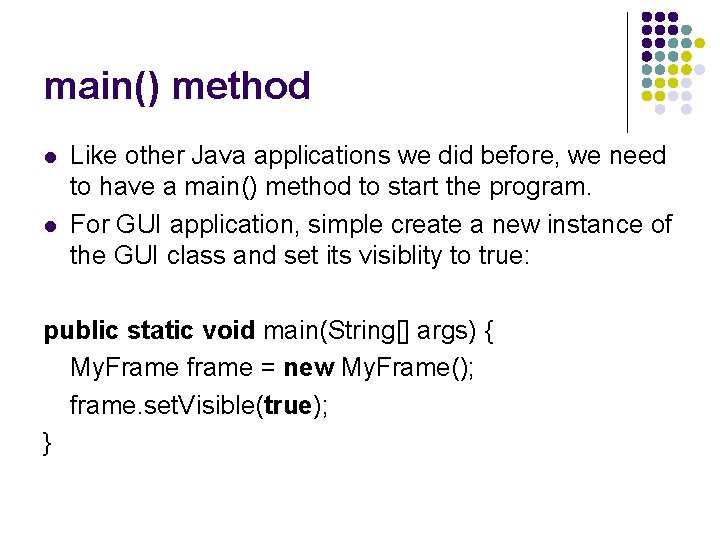 main() method

- Like other Java applications we did before, we need to have a main() method to start the program.
- For GUI application, simple create a new instance of the GUI class and set its visiblity to true:

public static void main(String[] args) {
MyFrame frame = new MyFrame();
frame.setVisible(true);
}